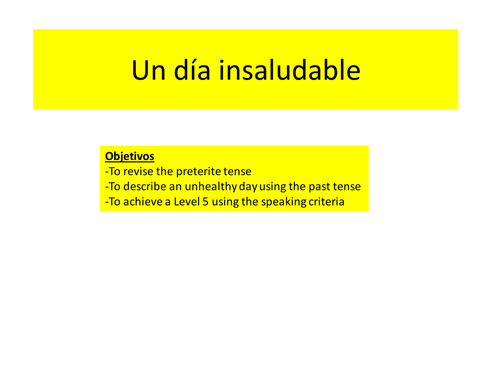 Un día insaludable

Objetivos
-To revise the preterite tense
-To describe an unhealthy day using the past tense
-To achieve a Level 5 using the speaking criteria